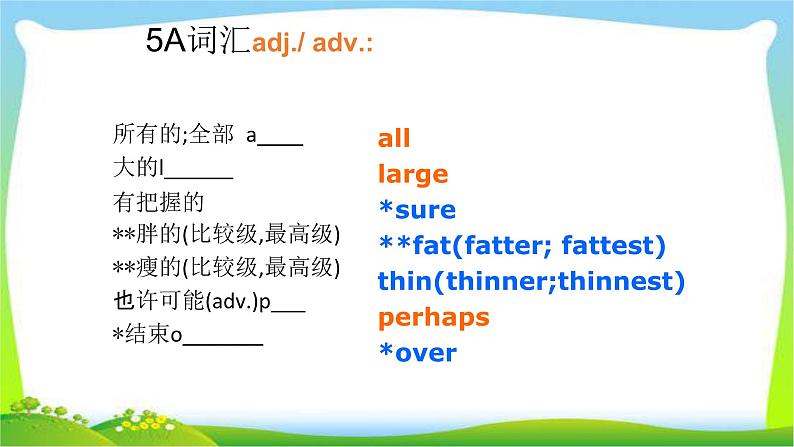 5A词汇adj./ adv.:

所有的;全部 a____
大的l______
有把握的
**胖的(比较级,最高级)
**瘦的(比较级,最高级)
也许可能(adv.)p___
*结束o_______

all
large
*sure
**fat(fatter; fattest)
thin(thinner;thinnest)
perhaps
*over